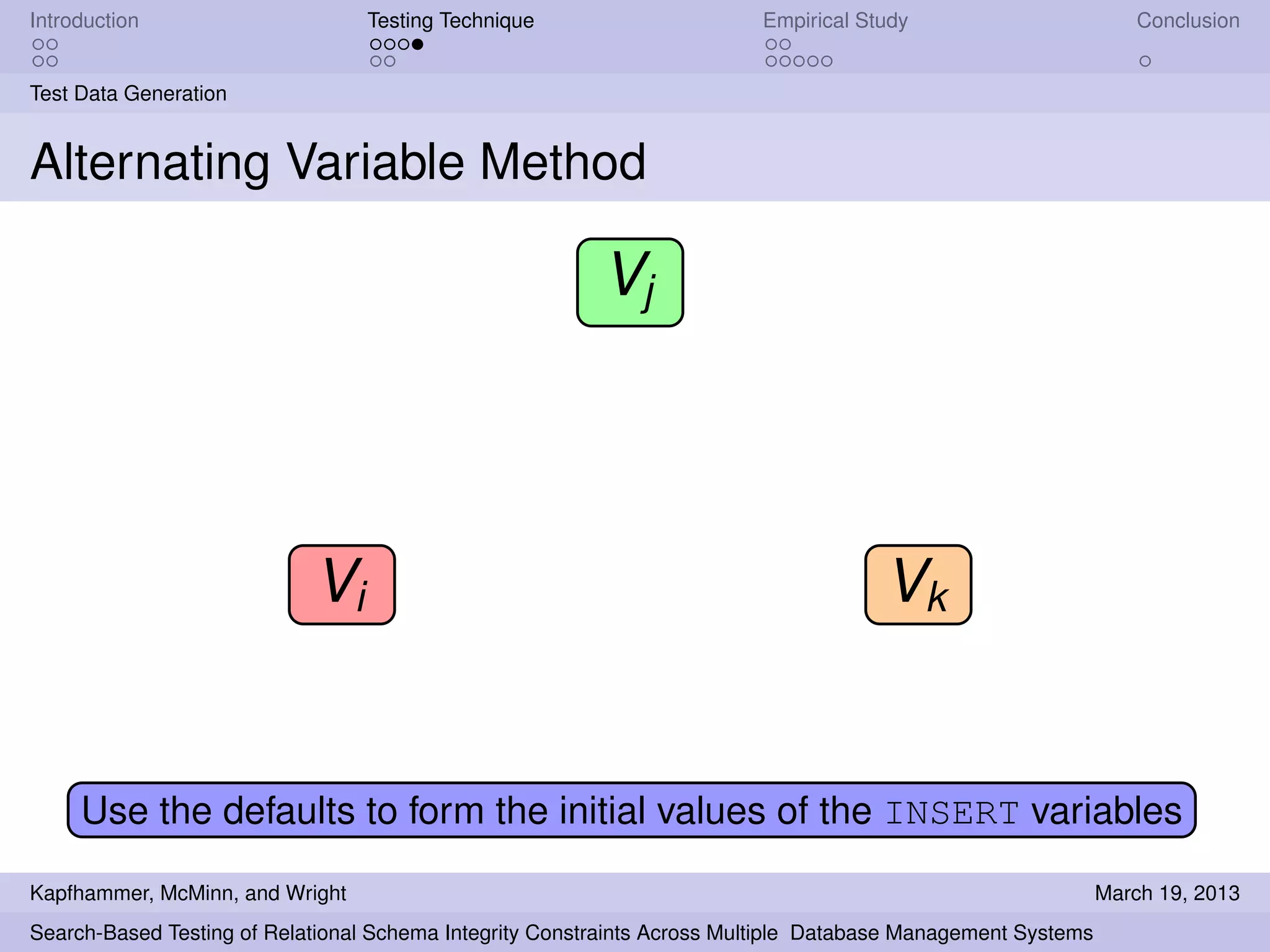 Introduction

Testing Technique

Empirical Study

Conclusion

Test Data Generation

Alternating Variable Method

$V_j$

$V_i$

$V_k$

Use the defaults to form the initial values of the INSERT variables

Kapfhammer, McMinn, and Wright

March 19, 2013

Search-Based Testing of Relational Schema Integrity Constraints Across Multiple Database Management Systems